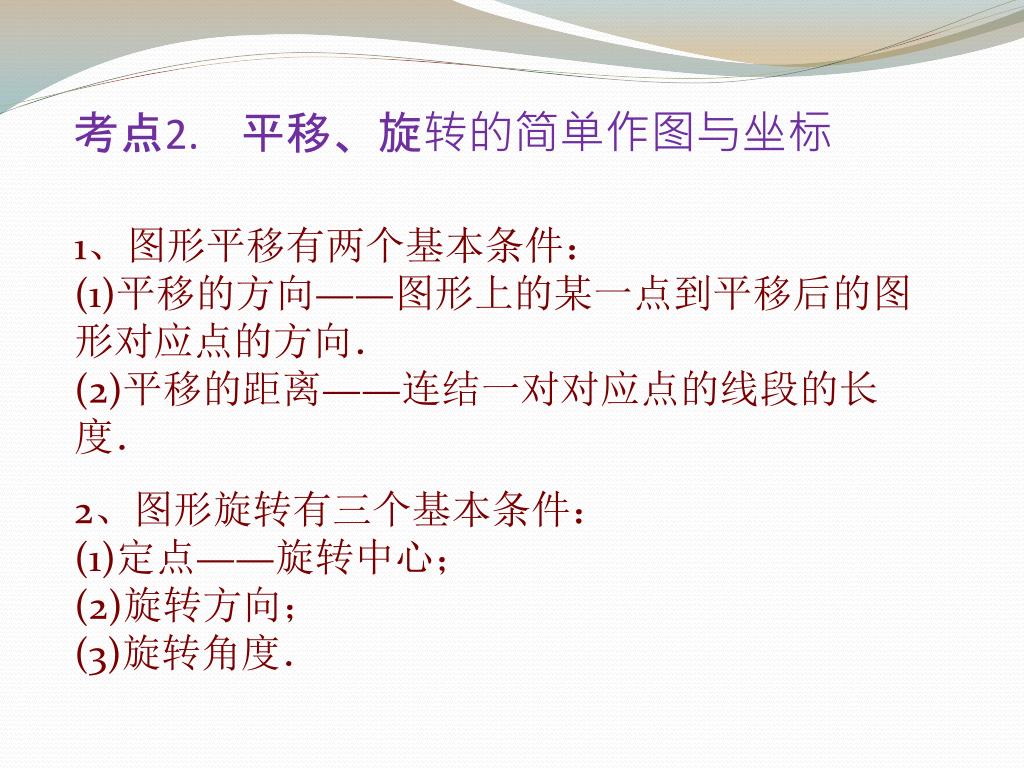 考点2．　平移、旋转的简单作图与坐标

1、图形平移有两个基本条件：
(1)平移的方向——图形上的某一点到平移后的图形对应点的方向．
(2)平移的距离——连结一对对应点的线段的长度．

2、图形旋转有三个基本条件：
(1)定点——旋转中心；
(2)旋转方向；
(3)旋转角度．